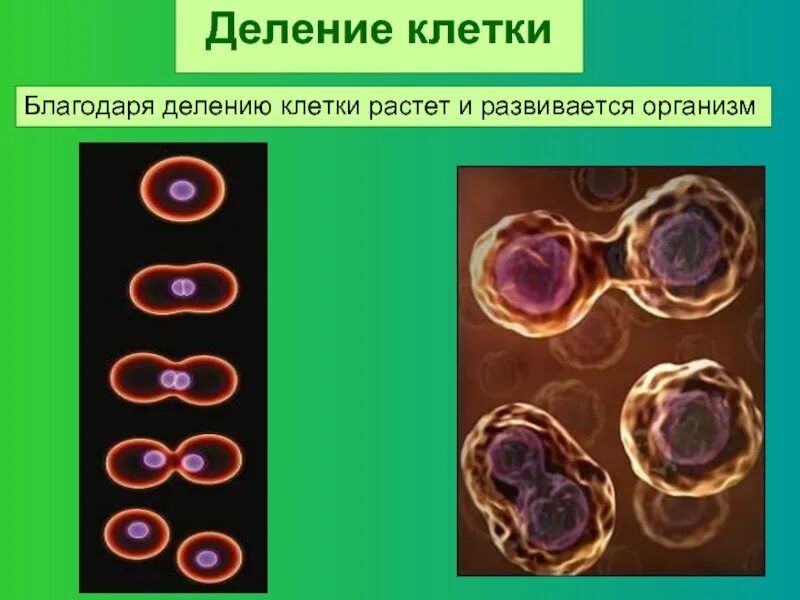 Деление клетки

Благодаря делению клетки растет и развивается организм